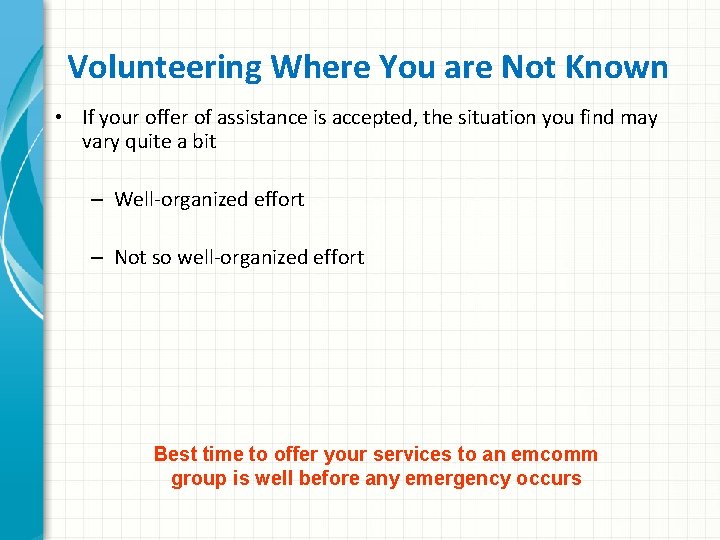 Volunteering Where You are Not Known

• If your offer of assistance is accepted, the situation you find may vary quite a bit

– Well-organized effort

– Not so well-organized effort

Best time to offer your services to an emcomm group is well before any emergency occurs